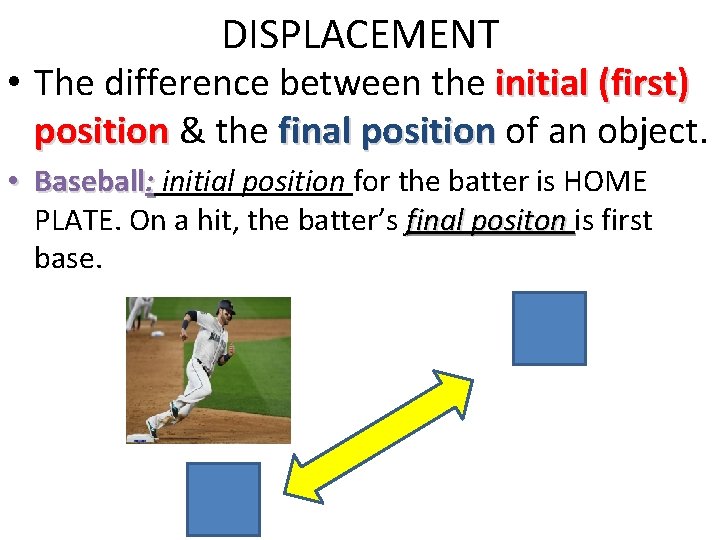 DISPLACEMENT

• The difference between the initial (first) position & the final position of an object.

• Baseball: initial position for the batter is HOME PLATE. On a hit, the batter's final positon is first base.